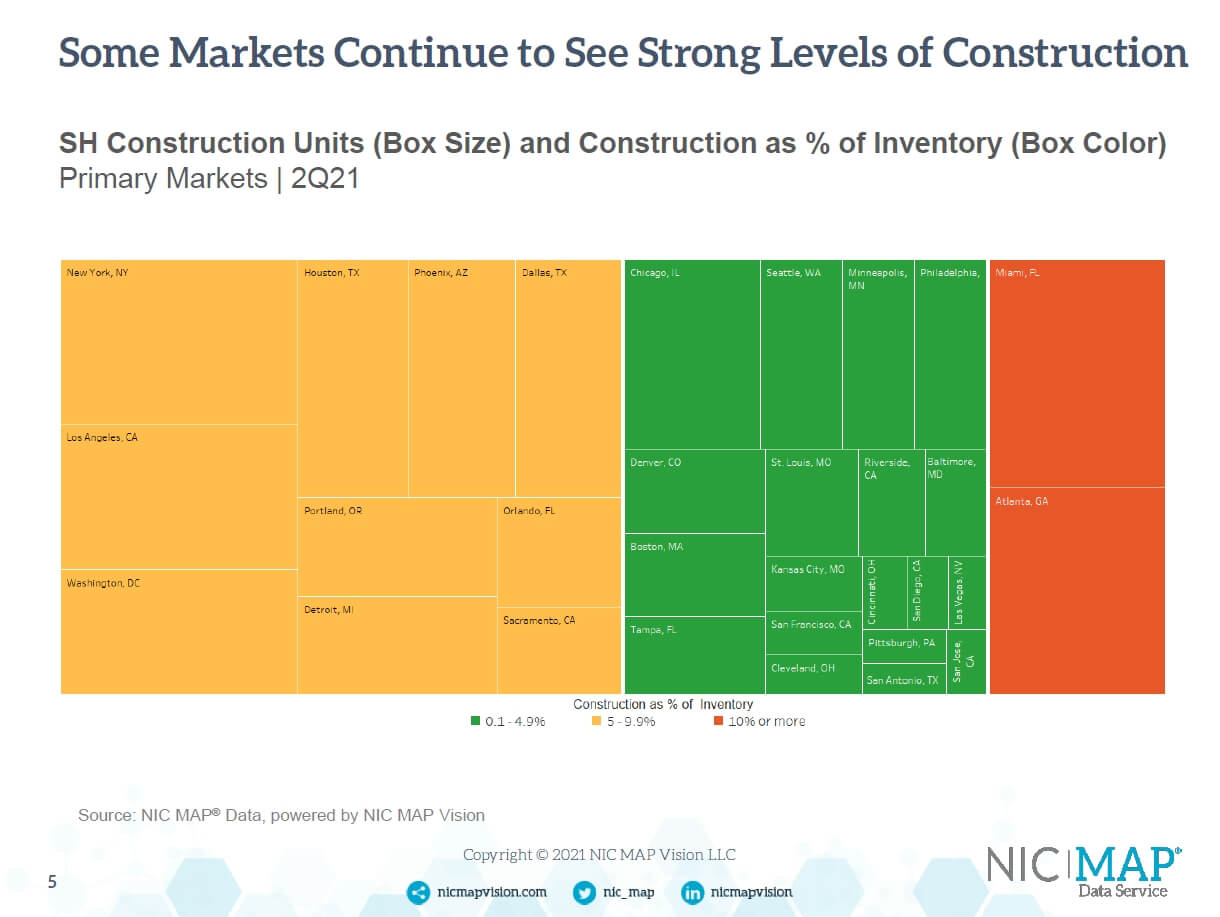 Some Markets Continue to See Strong Levels of Construction

SH Construction Units (Box Size) and Construction as % of Inventory (Box Color)
Primary Markets | 2Q21

New York, NY
Los Angeles, CA
Washington, DC
Houston, TX
Phoenix, AZ
Dallas, TX
Portland, OR
Orlando, FL
Detroit, MI
Sacramento, CA
Chicago, IL
Seattle, WA
Minneapolis, MN
Philadelphia,
Denver, CO
St. Louis, MO
Riverside, CA
Baltimore, MD
Boston, MA
Kansas City, MO
Cincinnati, OH
San Diego, CA
Las Vegas, NV
Tampa, FL
San Francisco, CA
Pittsburgh, PA
San Jose, CA
Cleveland, OH
San Antonio, TX
Miami, FL
Atlanta, GA

Construction as % of Inventory
0.1 - 4.9%
5 - 9.9%
10% or more

Source: NIC MAP® Data, powered by NIC MAP Vision

Copyright © 2021 NIC MAP Vision LLC

5

nicmapvision.com
nic_map
nicmapvision

NIC MAP®
Data Service